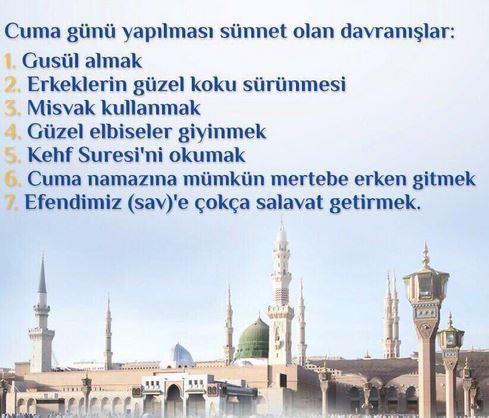 Cuma günü yapılması sünnet olan davranışlar:
1. Gusül almak
2. Erkeklerin güzel koku sürünmesi
3. Misvak kullanmak
4. Güzel elbiseler giyinmek
5. Kehf Suresi'ni okumak
6. Cuma namazına mümkün mertebe erken gitmek
7. Efendimiz (sav)'e çokça salavat getirmek.